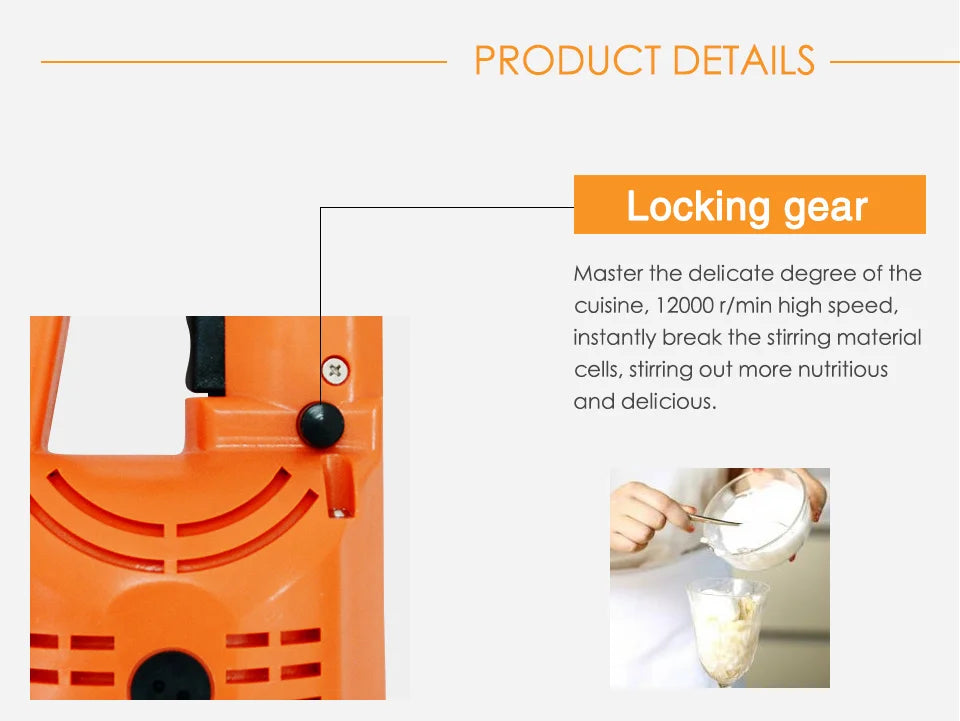 PRODUCT DETAILS

Locking gear

Master the delicate degree of the cuisine, 12000 r/min high speed, instantly break the stirring material cells, stirring out more nutritious and delicious.